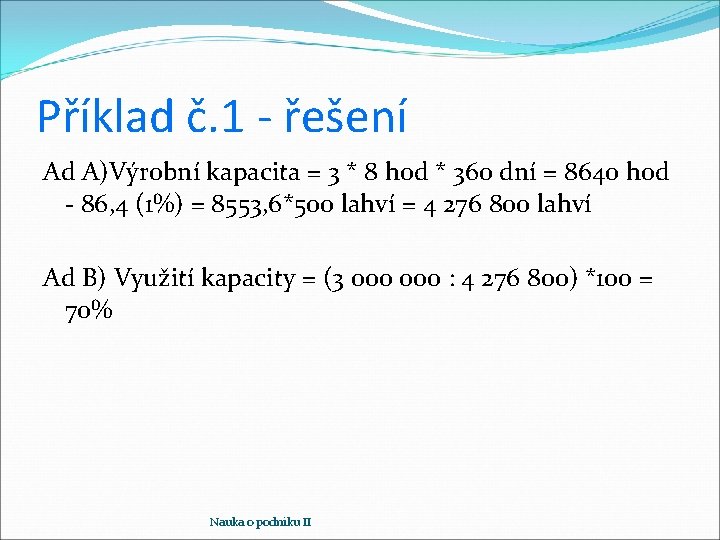 Příklad č.1 - řešení

Ad A)Výrobní kapacita = 3 * 8 hod * 360 dní = 8640 hod - 86,4 (1%) = 8553,6*500 lahví = 4 276 800 lahví

Ad B) Využití kapacity = (3 000 000 : 4 276 800) *100 = 70%

Nauka o podniku II